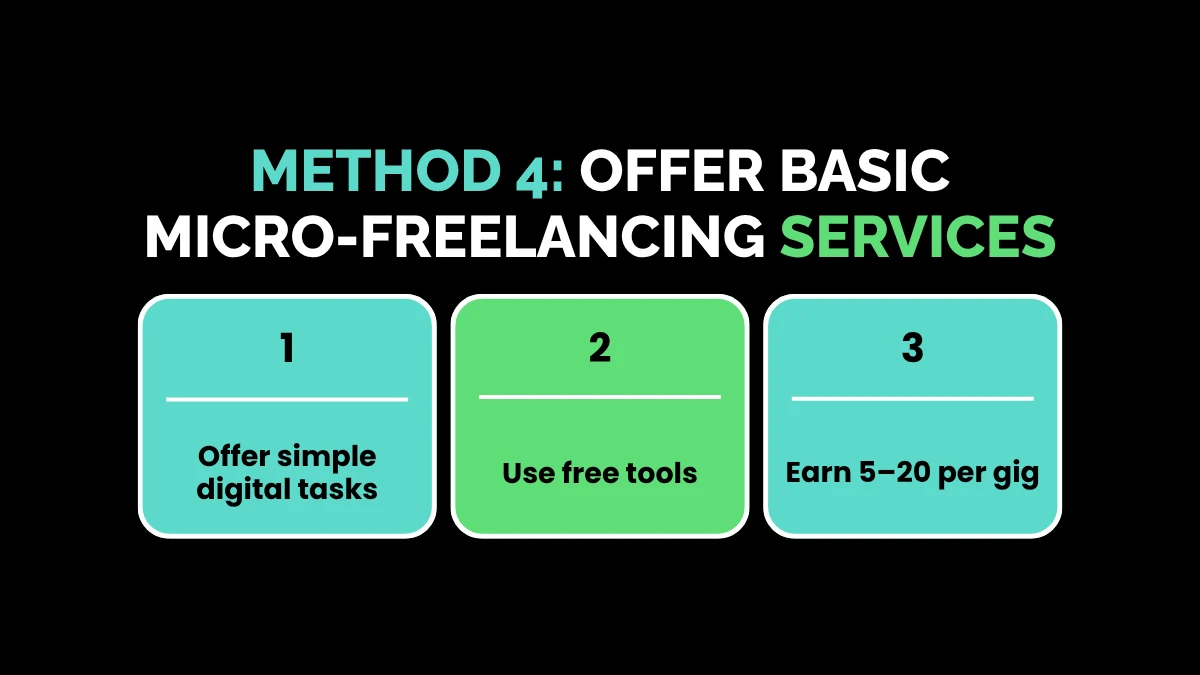 METHOD 4: OFFER BASIC MICRO-FREELANCING SERVICES

1

Offer simple digital tasks

2

Use free tools

3

Earn 5–20 per gig